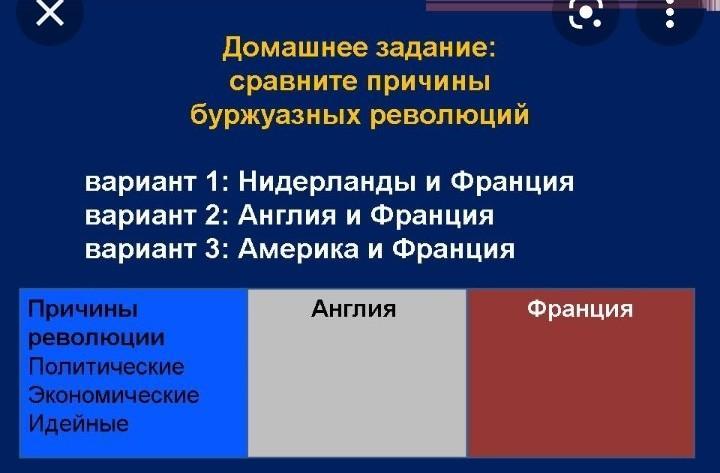 Домашнее задание:
сравните причины
буржуазных революций

вариант 1: Нидерланды и Франция
вариант 2: Англия и Франция
вариант 3: Америка и Франция

| Причины революции Политические Экономические Идейные | Англия | Франция |
|---|---|---|